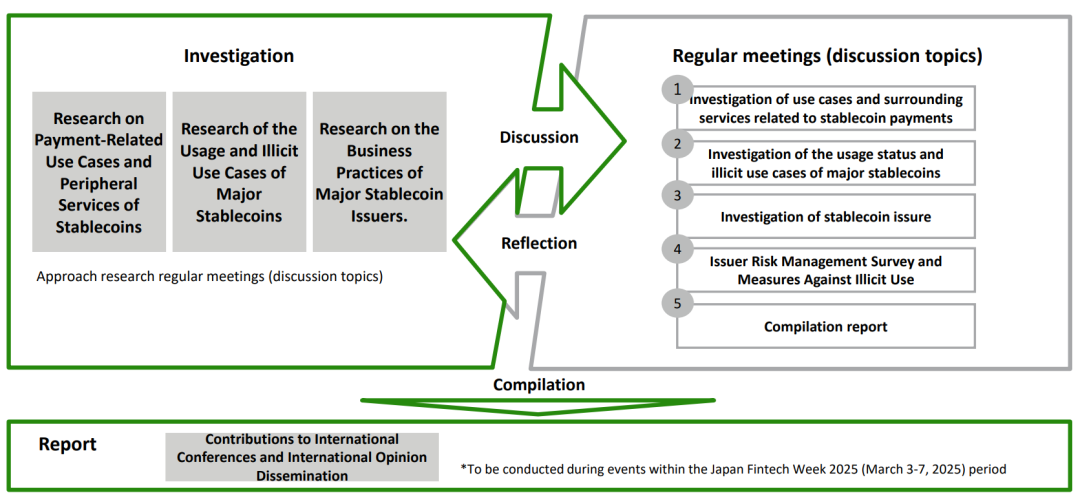 Investigation

Research on Payment-Related Use Cases and Peripheral Services of Stablecoins

Research of the Usage and Illicit Use Cases of Major Stablecoins

Research on the Business Practices of Major Stablecoin Issuers.

Approach research regular meetings (discussion topics)

Discussion

Reflection

Regular meetings (discussion topics)

1 Investigation of use cases and surrounding services related to stablecoin payments

2 Investigation of the usage status and illicit use cases of major stablecoins

3 Investigation of stablecoin issure

4 Issuer Risk Management Survey and Measures Against Illicit Use

5 Compilation report

Compilation

Report

Contributions to International Conferences and International Opinion Dissemination

*To be conducted during events within the Japan Fintech Week 2025 (March 3-7, 2025) period